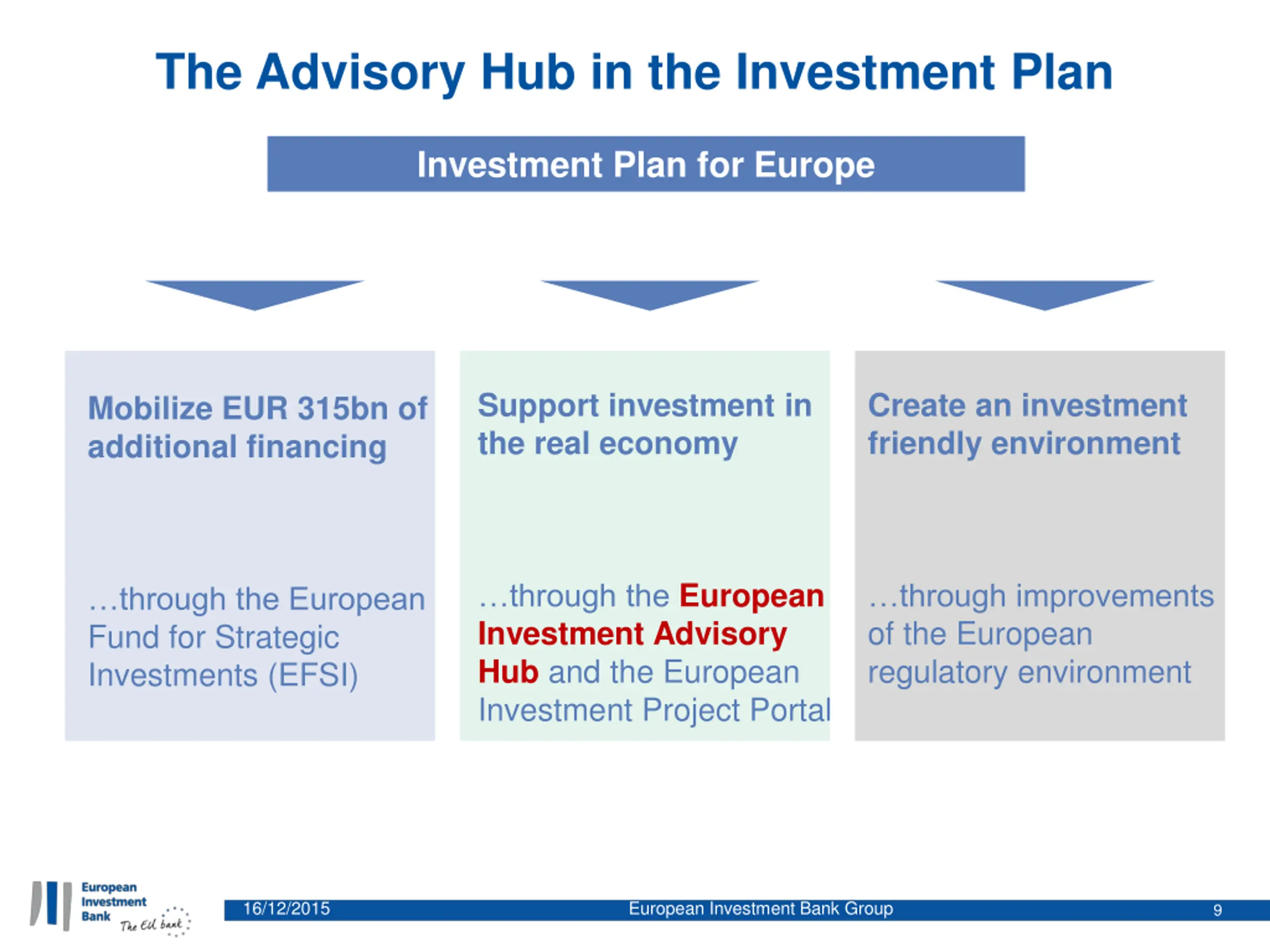 The Advisory Hub in the Investment Plan

Investment Plan for Europe

Mobilize EUR 315bn of additional financing

…through the European Fund for Strategic Investments (EFSI)

Support investment in the real economy

…through the European Investment Advisory Hub and the European Investment Project Portal

Create an investment friendly environment

…through improvements of the European regulatory environment

European Investment Bank The EU bank

16/12/2015 European Investment Bank Group 9